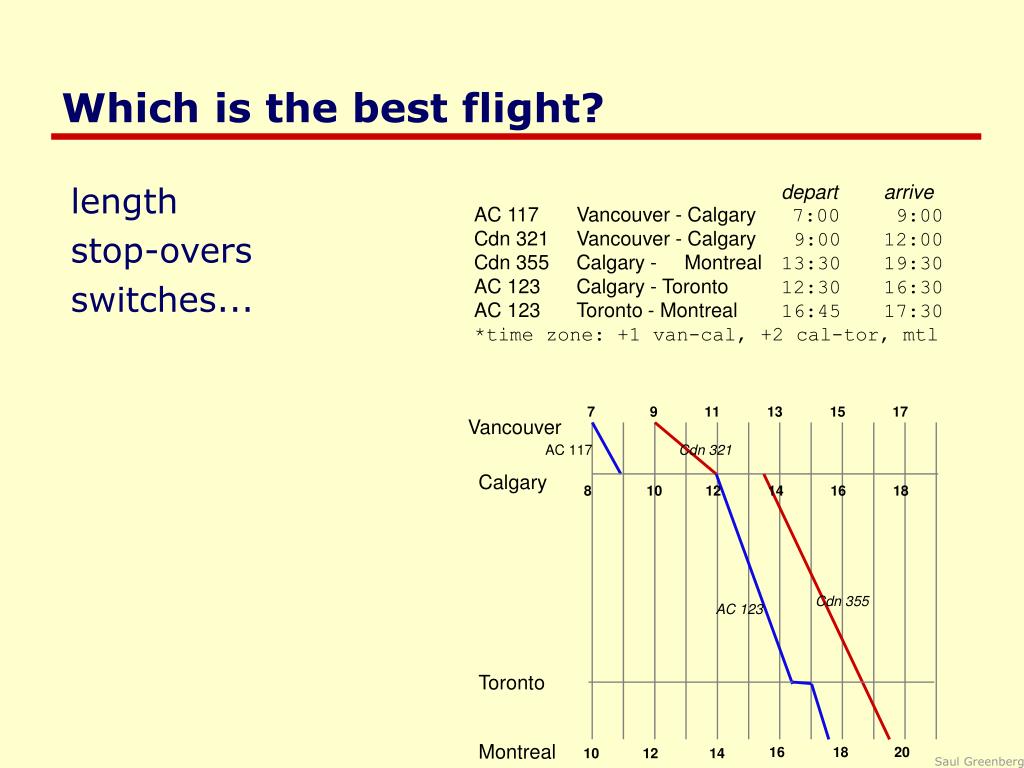 Which is the best flight?

length
stop-overs
switches...

| | | depart | arrive |
|---|---|---|---|
| AC 117 | Vancouver - Calgary | 7:00 | 9:00 |
| Cdn 321 | Vancouver - Calgary | 9:00 | 12:00 |
| Cdn 355 | Calgary - Montreal | 13:30 | 19:30 |
| AC 123 | Calgary - Toronto | 12:30 | 16:30 |
| AC 123 | Toronto - Montreal | 16:45 | 17:30 |

*time zone: +1 van-cal, +2 cal-tor, mtl

7 9 11 13 15 17
Vancouver
AC 117
Cdn 321
Calgary
8 10 12 14 16 18
AC 123
Cdn 355
Toronto
Montreal
10 12 14 16 18 20

Saul Greenberg